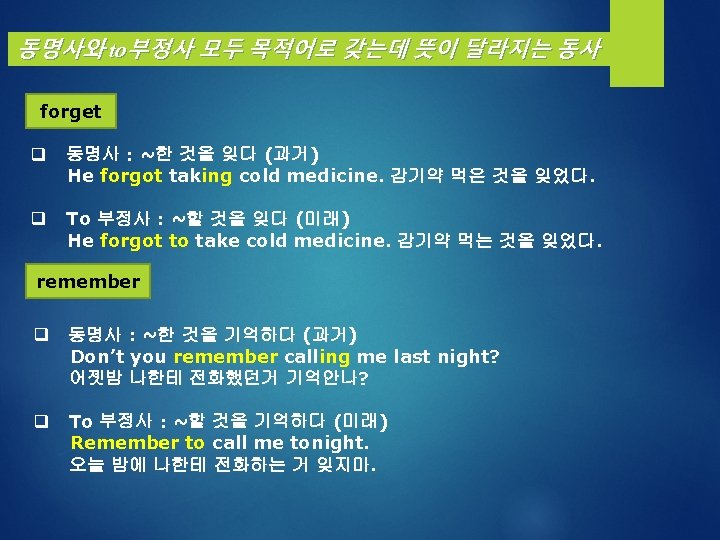 동명사와 to부정사 모두 목적어로 갖는데 뜻이 달라지는 동사

forget

❑ 동명사 : ~한 것을 잊다 (과거)
He forgot taking cold medicine. 감기약 먹은 것을 잊었다.

❑ To 부정사 : ~할 것을 잊다 (미래)
He forgot to take cold medicine. 감기약 먹는 것을 잊었다.

remember

❑ 동명사 : ~한 것을 기억하다 (과거)
Don't you remember calling me last night?
어젯밤 나한테 전화했던거 기억안나?

❑ To 부정사 : ~할 것을 기억하다 (미래)
Remember to call me tonight.
오늘 밤에 나한테 전화하는 거 잊지마.